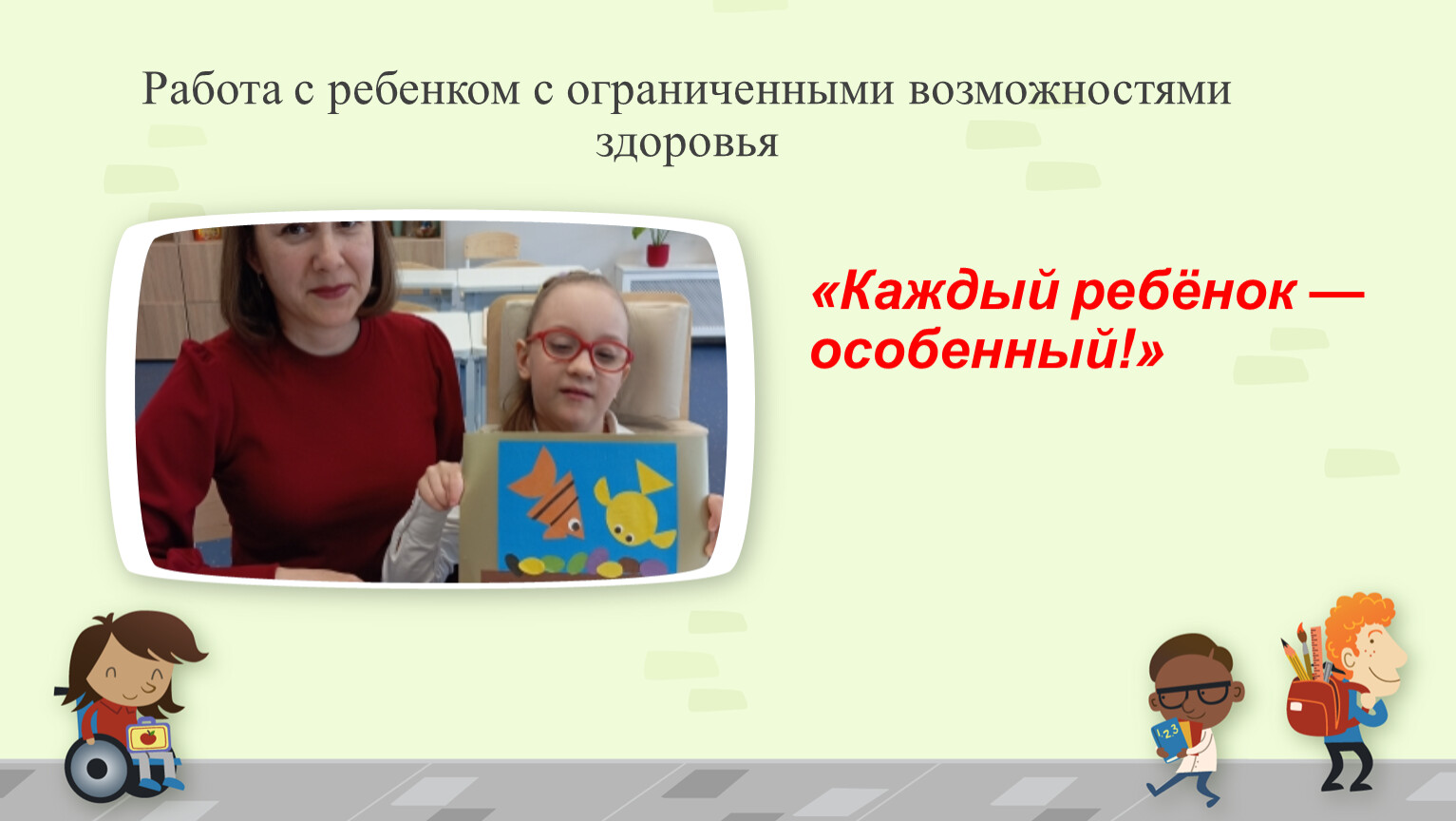 Работа с ребенком с ограниченными возможностями здоровья

«Каждый ребёнок — особенный!»

1 2 3